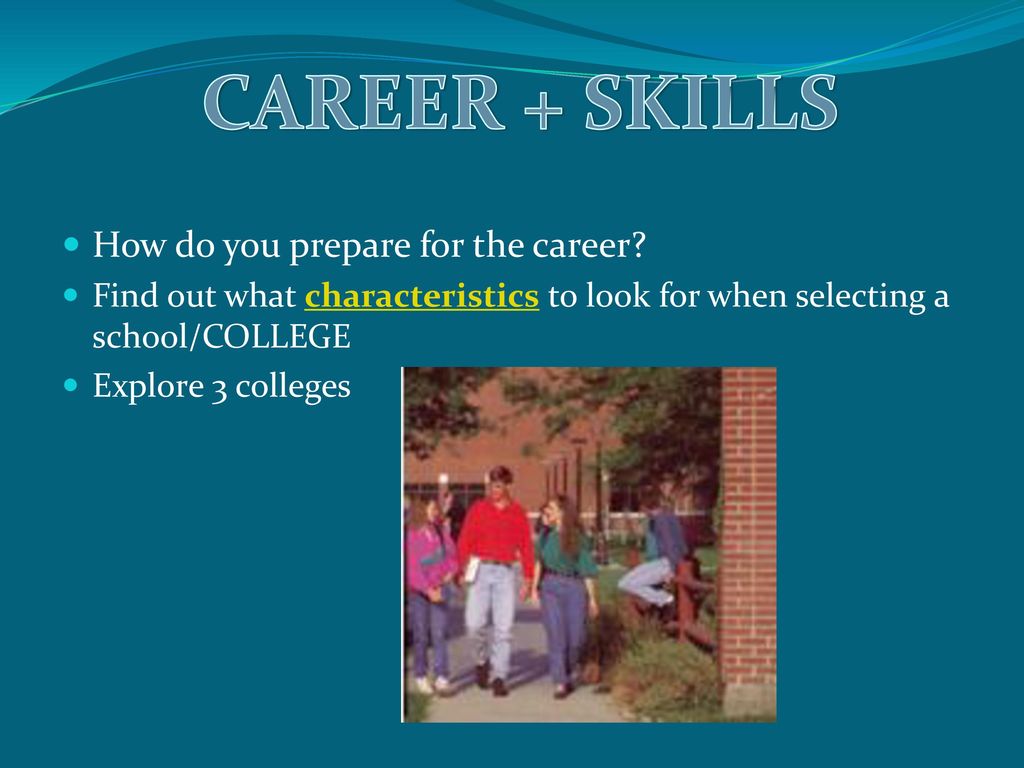 CAREER + SKILLS

How do you prepare for the career?

Find out what characteristics to look for when selecting a school/COLLEGE

Explore 3 colleges